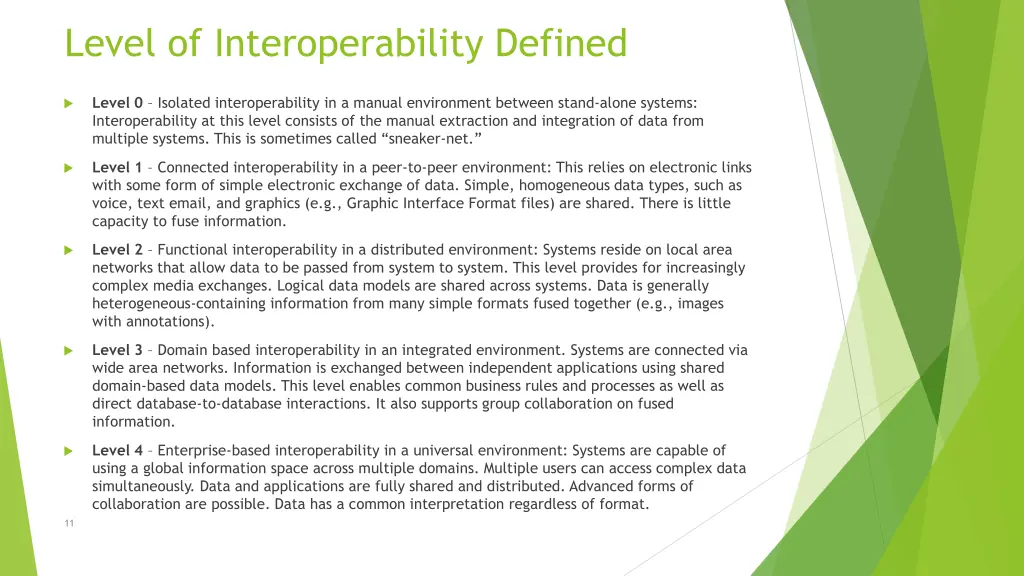 Level of Interoperability Defined

Level 0 – Isolated interoperability in a manual environment between stand-alone systems: Interoperability at this level consists of the manual extraction and integration of data from multiple systems. This is sometimes called “sneaker-net.”

Level 1 – Connected interoperability in a peer-to-peer environment: This relies on electronic links with some form of simple electronic exchange of data. Simple, homogeneous data types, such as voice, text email, and graphics (e.g., Graphic Interface Format files) are shared. There is little capacity to fuse information.

Level 2 – Functional interoperability in a distributed environment: Systems reside on local area networks that allow data to be passed from system to system. This level provides for increasingly complex media exchanges. Logical data models are shared across systems. Data is generally heterogeneous-containing information from many simple formats fused together (e.g., images with annotations).

Level 3 – Domain based interoperability in an integrated environment. Systems are connected via wide area networks. Information is exchanged between independent applications using shared domain-based data models. This level enables common business rules and processes as well as direct database-to-database interactions. It also supports group collaboration on fused information.

Level 4 – Enterprise-based interoperability in a universal environment: Systems are capable of using a global information space across multiple domains. Multiple users can access complex data simultaneously. Data and applications are fully shared and distributed. Advanced forms of collaboration are possible. Data has a common interpretation regardless of format.

11